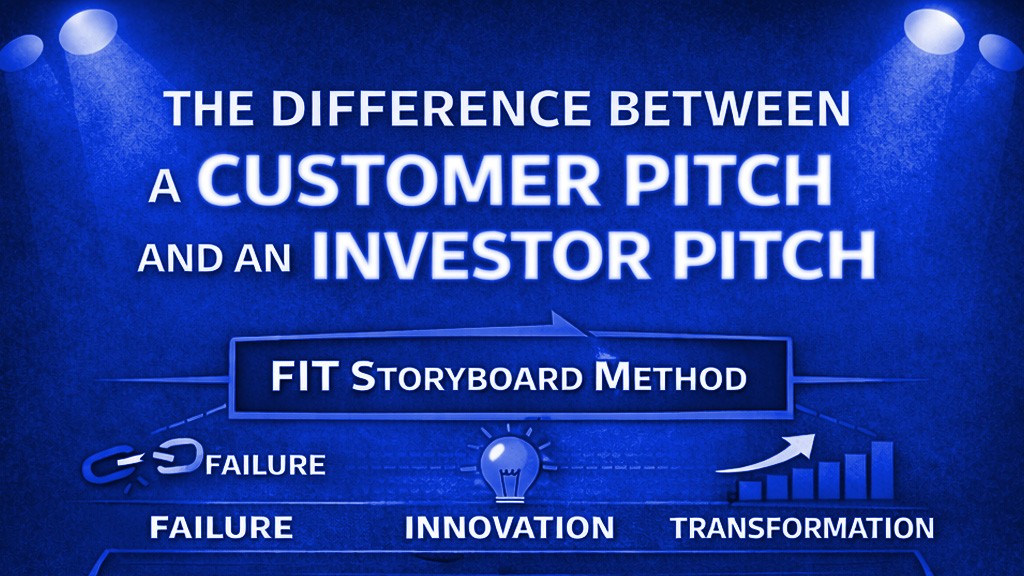 THE DIFFERENCE BETWEEN
A CUSTOMER PITCH
AND AN INVESTOR PITCH

FIT STORYBOARD METHOD

FAILURE

FAILURE INNOVATION TRANSFORMATION